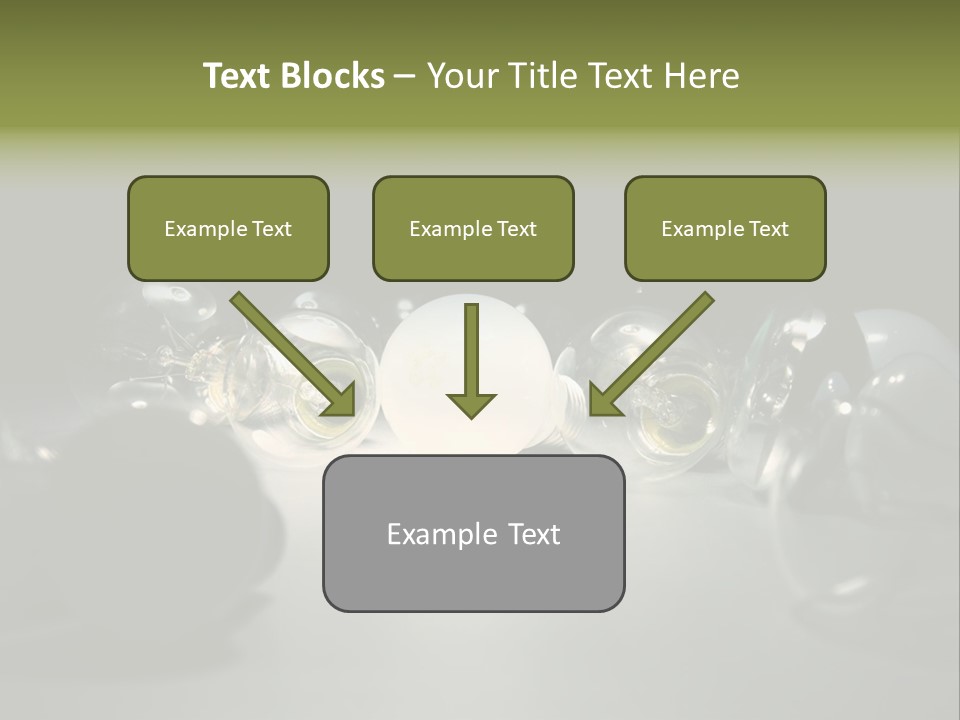 Text Blocks – Your Title Text Here

Example Text

Example Text

Example Text

Example Text